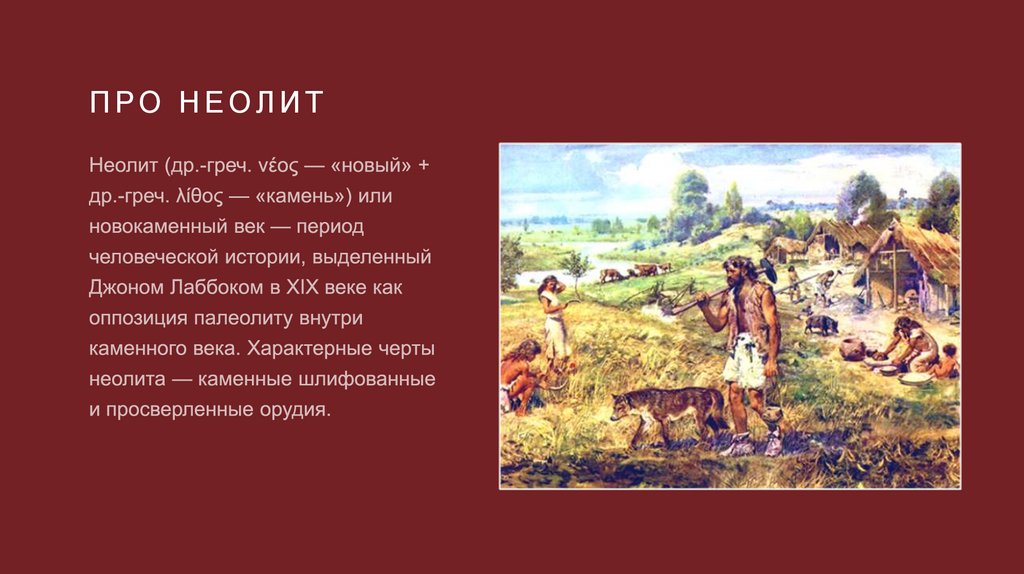 ПРО НЕОЛИТ

Неолит (др.-греч. νέος — «новый» + др.-греч. λίθος — «камень») или новокаменный век — период человеческой истории, выделенный Джоном Лаббоком в XIX веке как оппозиция палеолиту внутри каменного века. Характерные черты неолита — каменные шлифованные и просверленные орудия.